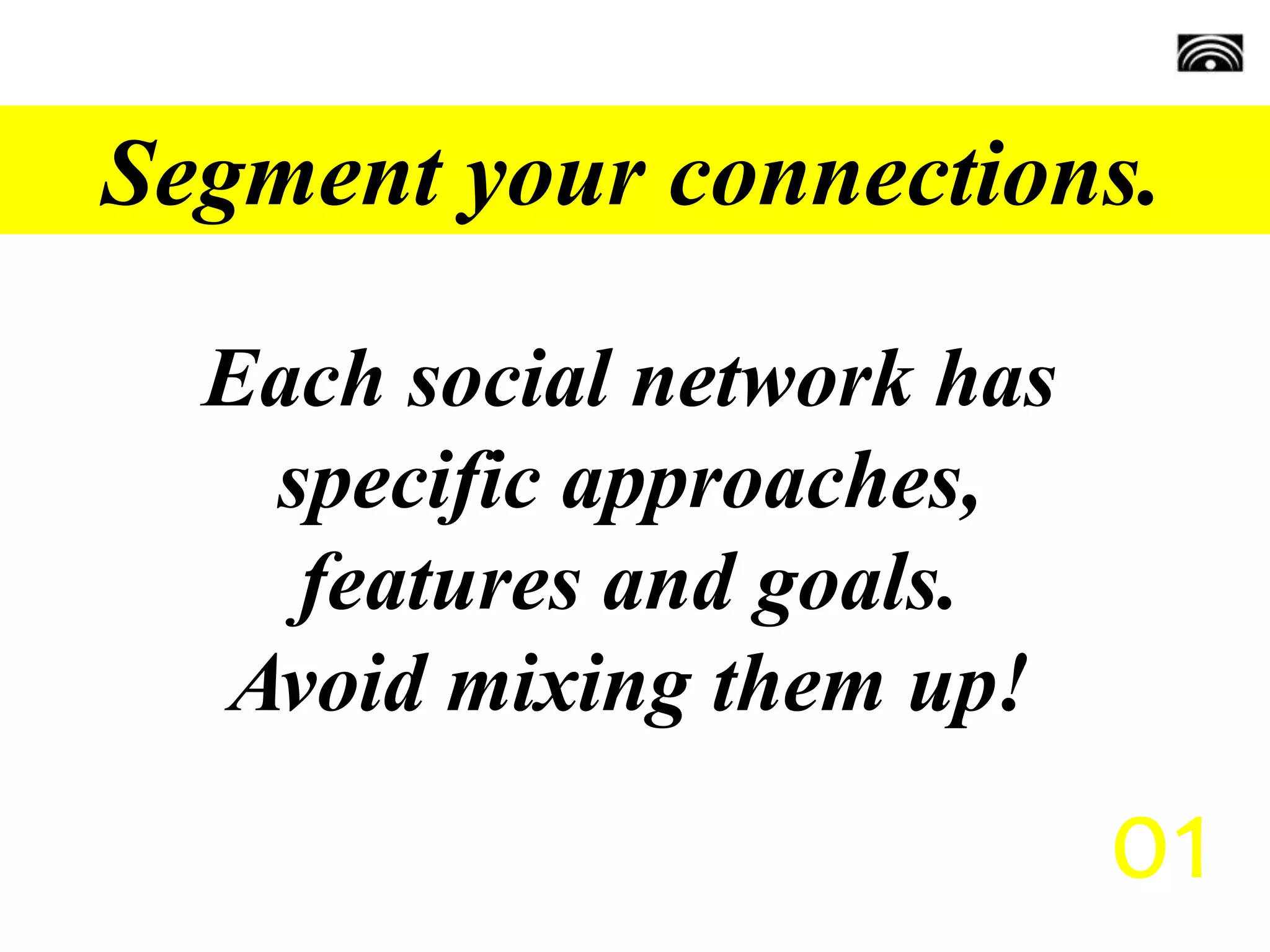 Segment your connections.

Each social network has specific approaches, features and goals. Avoid mixing them up!

01